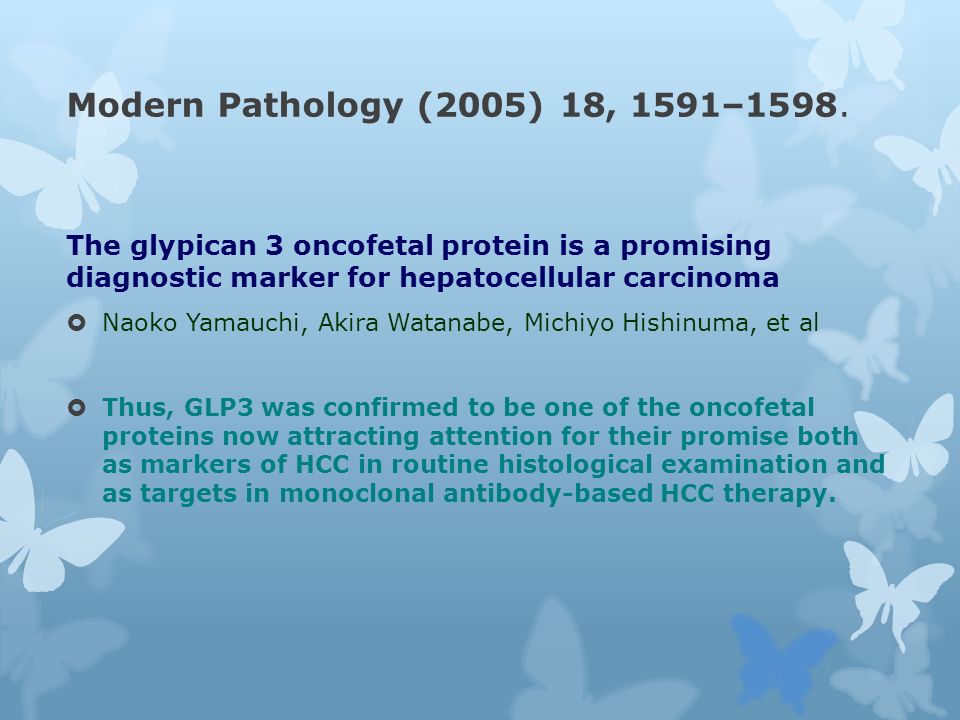 Modern Pathology (2005) 18, 1591–1598.

The glypican 3 oncofetal protein is a promising diagnostic marker for hepatocellular carcinoma

Naoko Yamauchi, Akira Watanabe, Michiyo Hishinuma, et al

Thus, GLP3 was confirmed to be one of the oncofetal proteins now attracting attention for their promise both as markers of HCC in routine histological examination and as targets in monoclonal antibody-based HCC therapy.